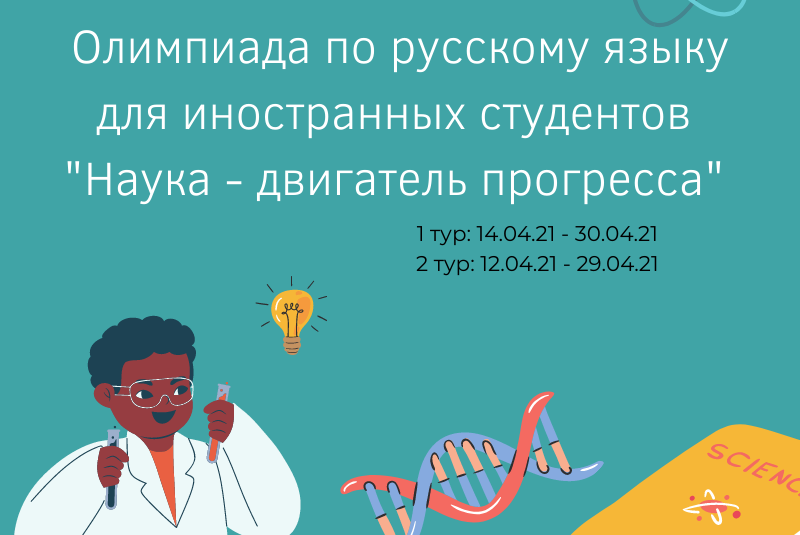 Олимпиада по русскому языку для иностранных студентов "Наука - двигатель прогресса"

1 тур: 14.04.21 - 30.04.21
2 тур: 12.04.21 - 29.04.21

SCIENC